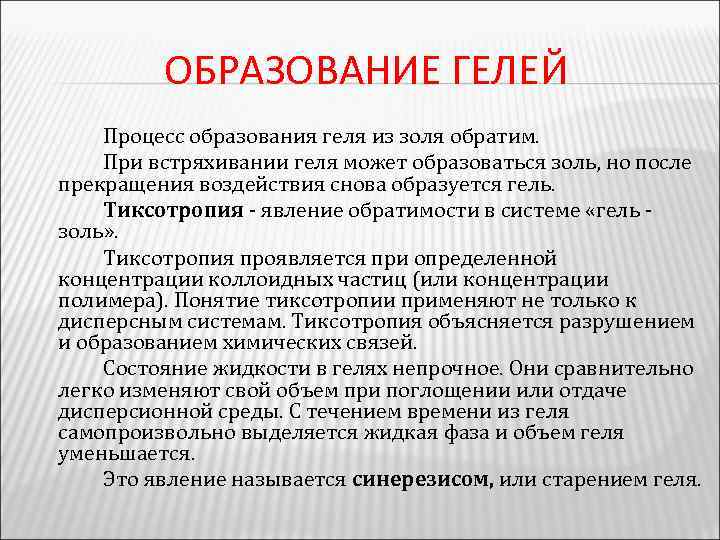 ОБРАЗОВАНИЕ ГЕЛЕЙ

Процесс образования геля из золя обратим.

При встряхивании геля может образоваться золь, но после прекращения воздействия снова образуется гель.

Тиксотропия - явление обратимости в системе «гель - золь».

Тиксотропия проявляется при определенной концентрации коллоидных частиц (или концентрации полимера). Понятие тиксотропии применяют не только к дисперсным системам. Тиксотропия объясняется разрушением и образованием химических связей.

Состояние жидкости в гелях непрочное. Они сравнительно легко изменяют свой объем при поглощении или отдаче дисперсионной среды. С течением времени из геля самопроизвольно выделяется жидкая фаза и объем геля уменьшается.

Это явление называется синерезисом, или старением геля.